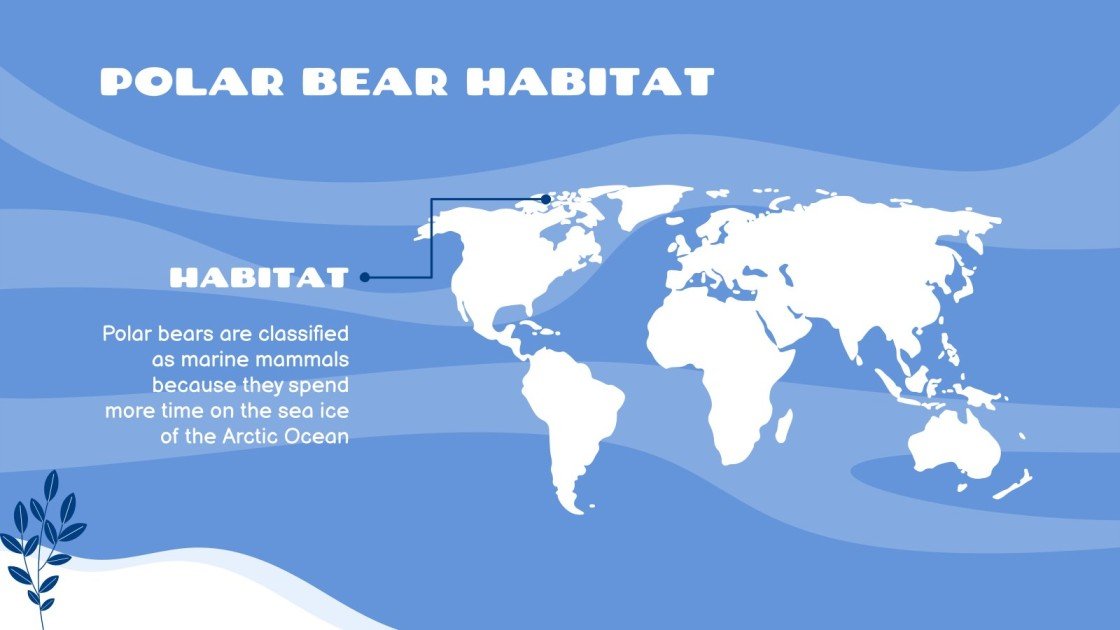 POLAR BEAR HABITAT

HABITAT

Polar bears are classified as marine mammals because they spend more time on the sea ice of the Arctic Ocean